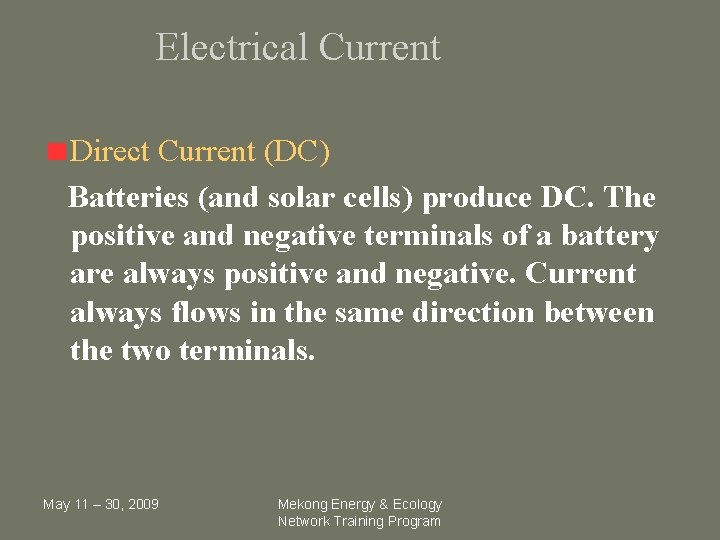 Electrical Current

Direct Current (DC)

Batteries (and solar cells) produce DC. The positive and negative terminals of a battery are always positive and negative. Current always flows in the same direction between the two terminals.

May 11 – 30, 2009

Mekong Energy & Ecology Network Training Program